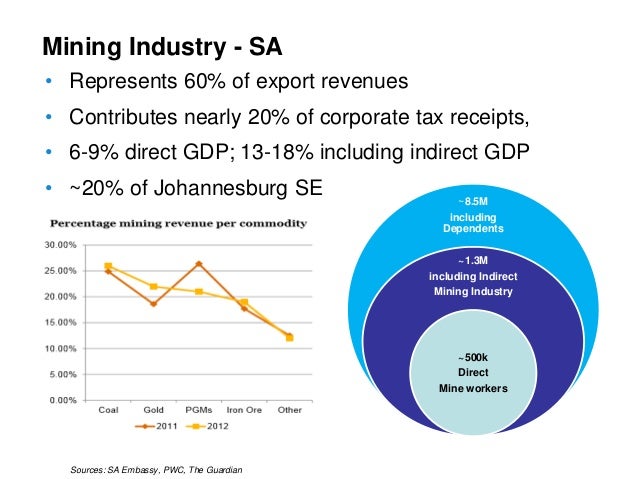 Mining Industry - SA

• Represents 60% of export revenues
• Contributes nearly 20% of corporate tax receipts,
• 6-9% direct GDP; 13-18% including indirect GDP
• ~20% of Johannesburg SE

Percentage mining revenue per commodity

30.00%
25.00%
20.00%
15.00%
10.00%
5.00%
0.00%

Coal Gold PGMs Iron Ore Other

2011 2012

~8.5M
including
Dependents

~1.3M
including Indirect
Mining Industry

~500k
Direct
Mine workers

Sources: SA Embassy, PWC, The Guardian